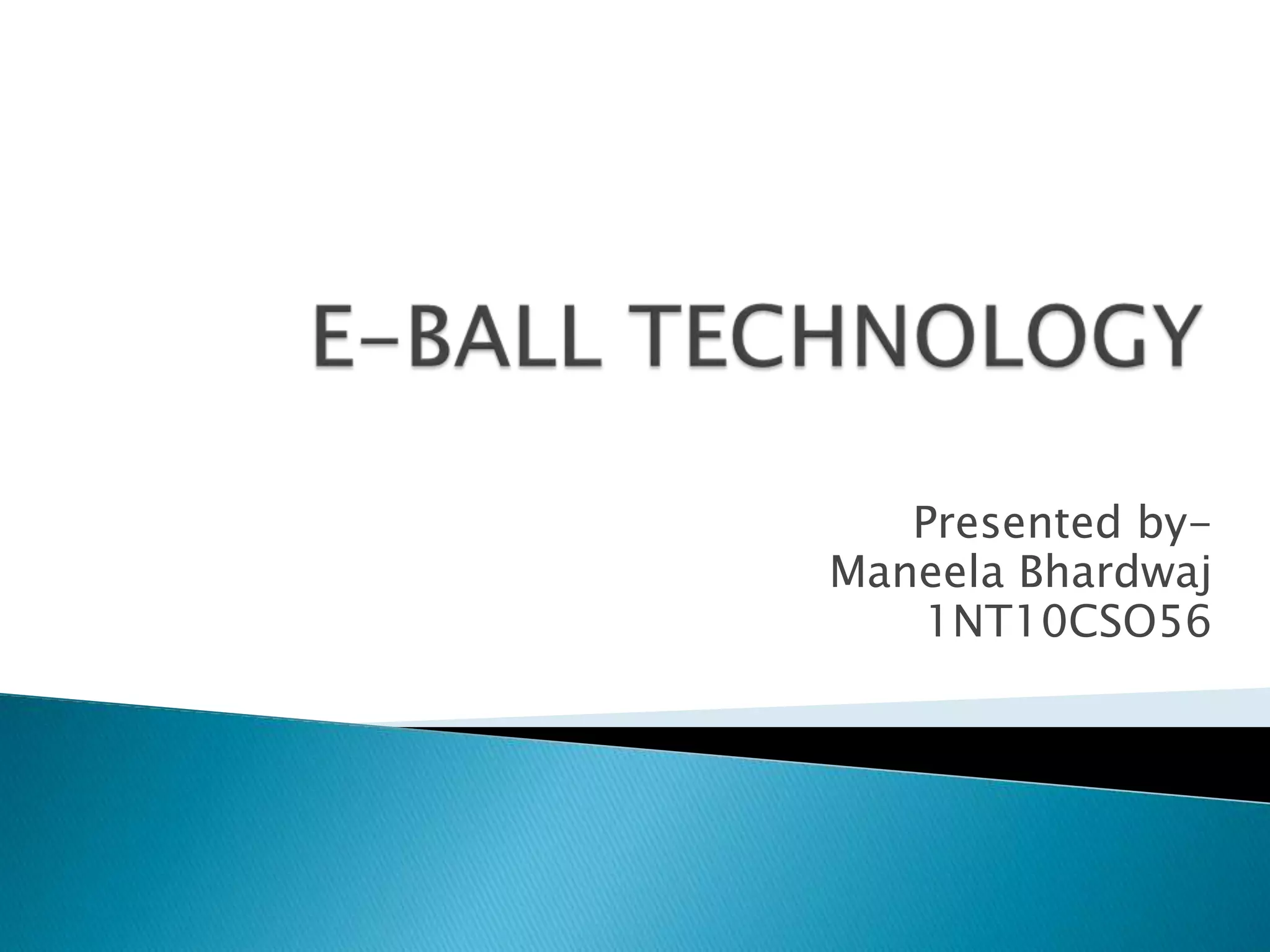 E-BALL TECHNOLOGY

Presented by-
Maneela Bhardwaj
1NT10CSO56